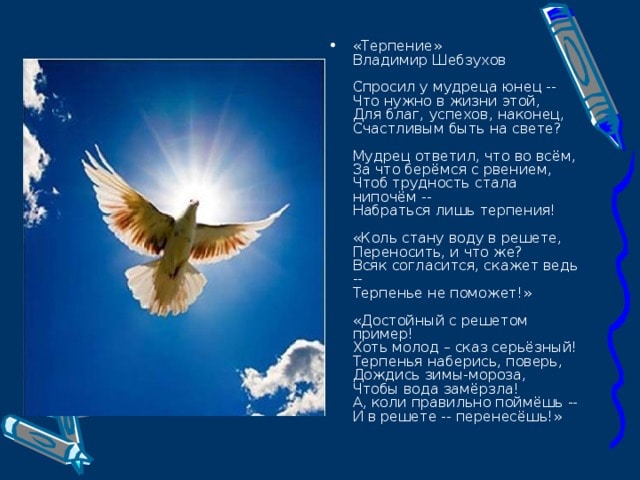 • «Терпение»
Владимир Шебзухов

Спросил у мудреца юнец --
Что нужно в жизни этой,
Для благ, успехов, наконец,
Счастливым быть на свете?

Мудрец ответил, что во всём,
За что берёмся с рвением,
Чтоб трудность стала нипочём --
Набраться лишь терпения!

«Коль стану воду в решете,
Переносить, и что же?
Всяк согласится, скажет ведь --
Терпенье не поможет!»

«Достойный с решетом пример!
Хоть молод – сказ серьёзный!
Терпенья наберись, поверь,
Дождись зимы-мороза,
Чтобы вода замёрзла!
А, коли правильно поймёшь --
И в решете -- перенесёшь!»